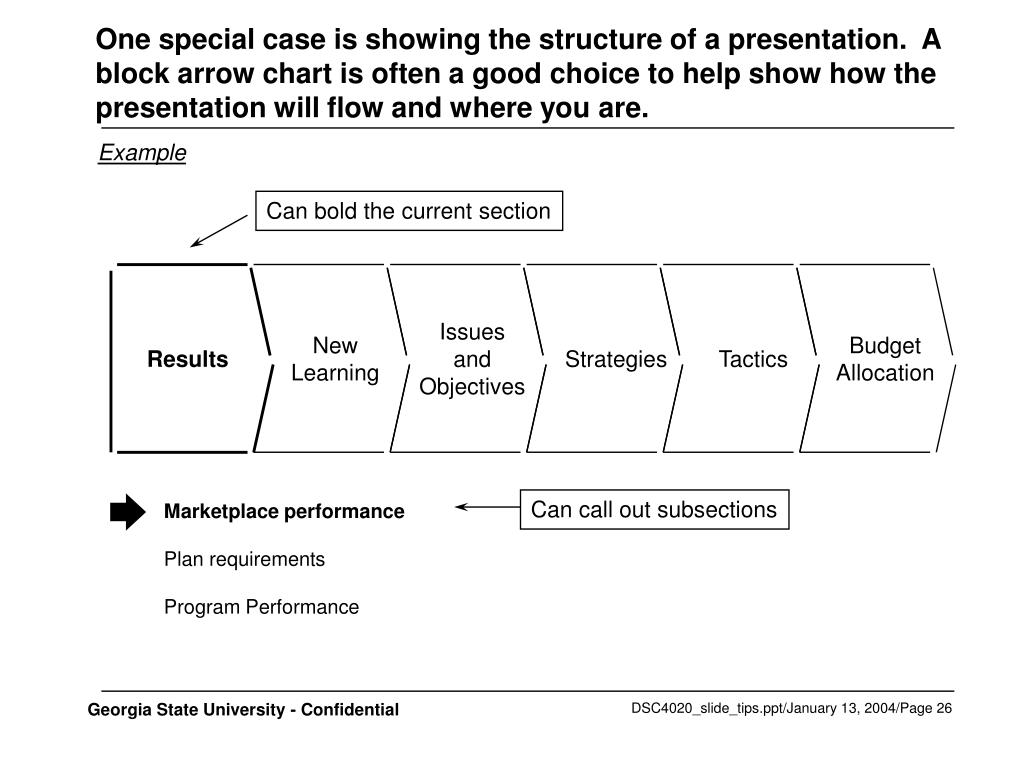 One special case is showing the structure of a presentation. A block arrow chart is often a good choice to help show how the presentation will flow and where you are.

Example

Can bold the current section

Results

New Learning

Issues and Objectives

Strategies

Tactics

Budget Allocation

Marketplace performance

Can call out subsections

Plan requirements

Program Performance

Georgia State University - Confidential

DSC4020_slide_tips.ppt/January 13, 2004/Page 26